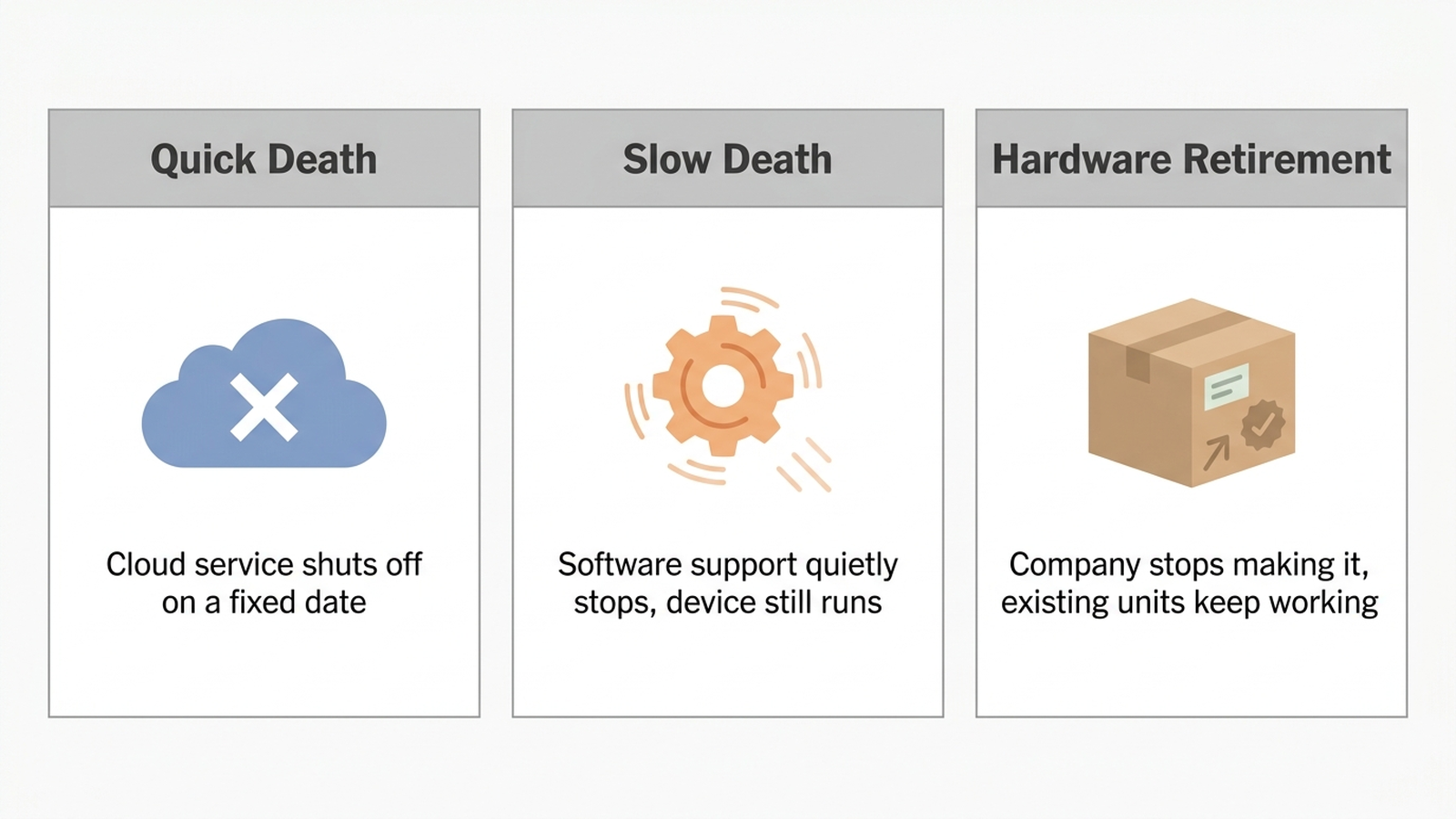 Quick Death

Cloud service shuts off on a fixed date

Slow Death

Software support quietly stops, device still runs

Hardware Retirement

Company stops making it, existing units keep working